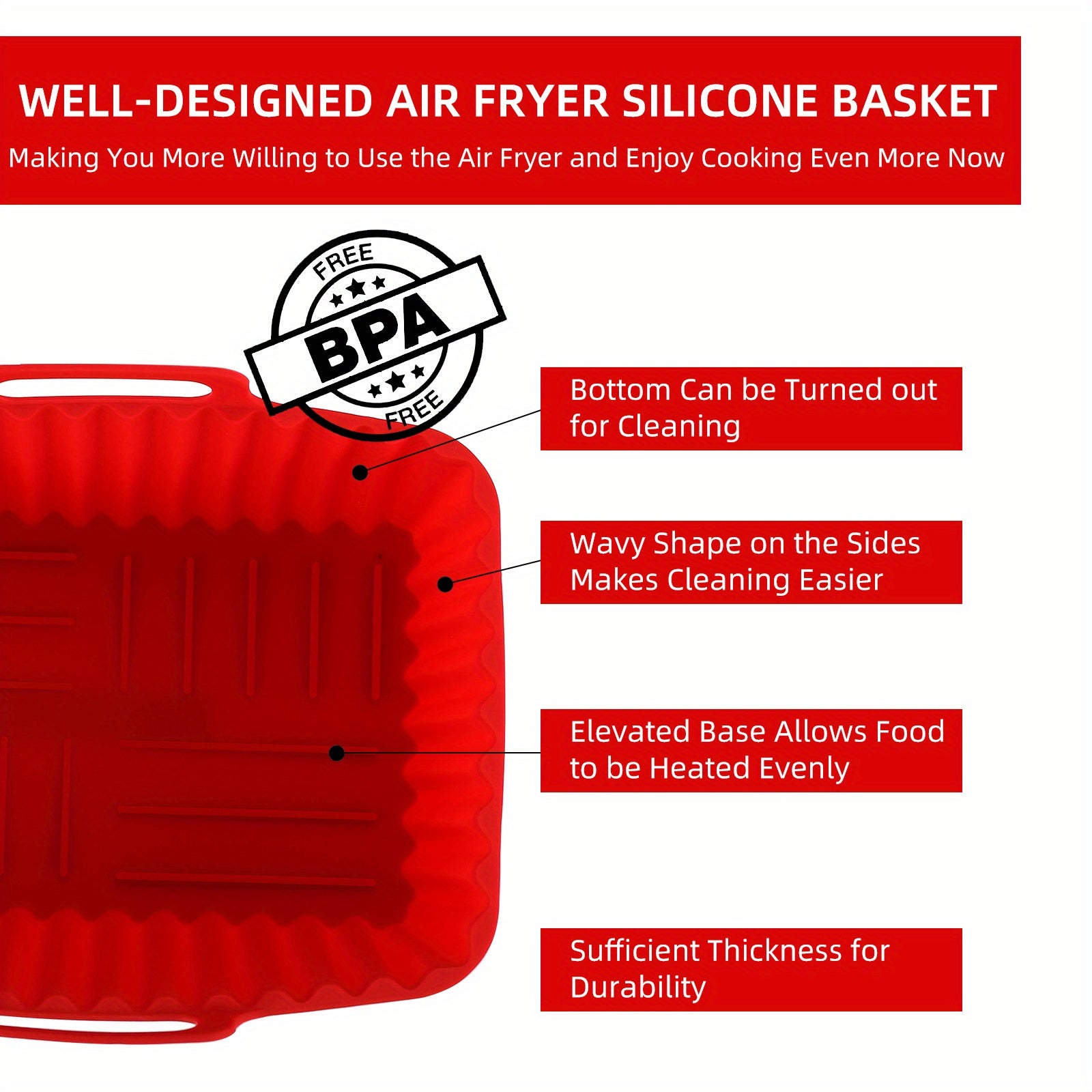 WELL-DESIGNED AIR FRYER SILICONE BASKET
Making You More Willing to Use the Air Fryer and Enjoy Cooking Even More Now

FREE
BPA
FREE

Bottom Can be Turned out for Cleaning

Wavy Shape on the Sides Makes Cleaning Easier

Elevated Base Allows Food to be Heated Evenly

Sufficient Thickness for Durability